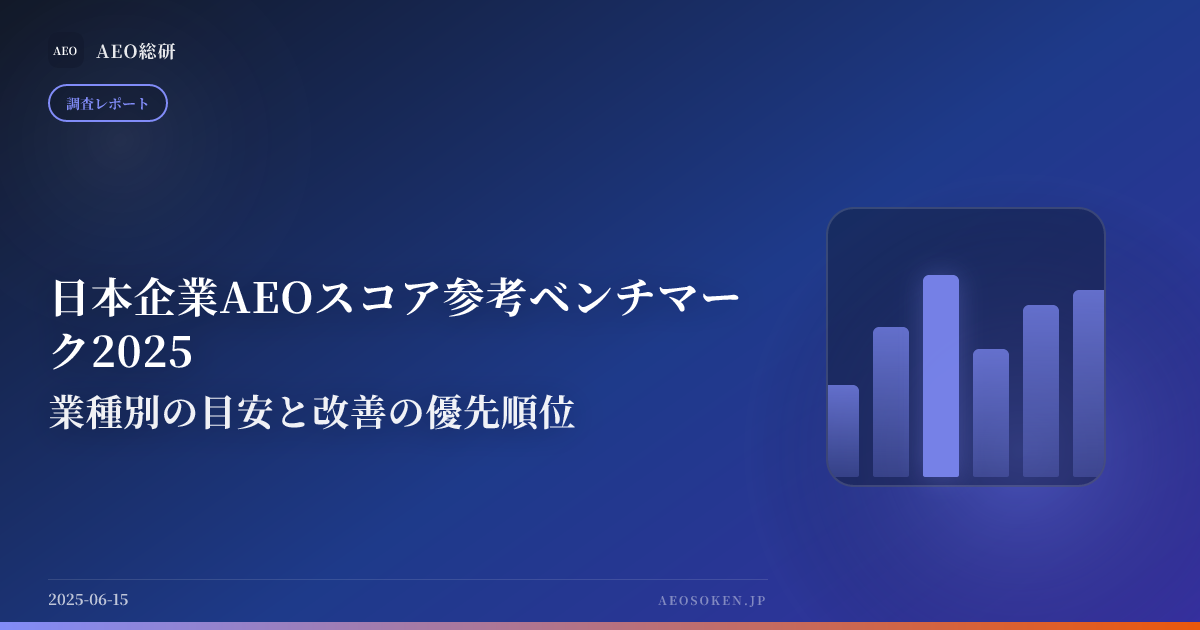 AEO AEO総研

調査レポート

日本企業AEOスコア参考ベンチマーク2025

業種別の目安と改善の優先順位

2025-06-15

AEOSOKEN.JP